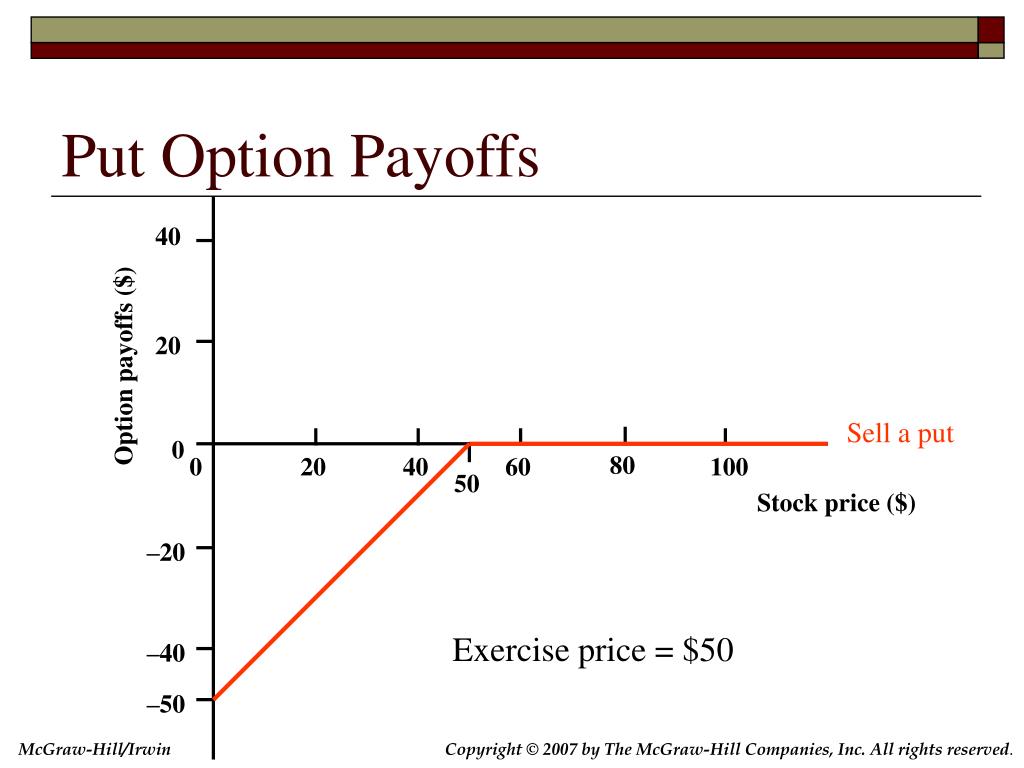 Put Option Payoffs

Option payoffs ($)

40
20
0
–20
–40
–50

0 20 40 50 60 80 100

Stock price ($)

Sell a put

Exercise price = $50

McGraw-Hill/Irwin

Copyright © 2007 by The McGraw-Hill Companies, Inc. All rights reserved.